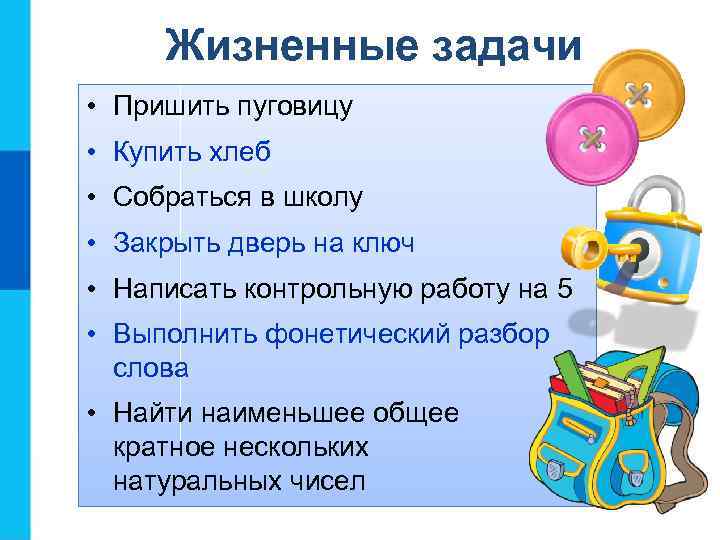 Жизненные задачи

• Пришить пуговицу
• Купить хлеб
• Собраться в школу
• Закрыть дверь на ключ
• Написать контрольную работу на 5
• Выполнить фонетический разбор слова
• Найти наименьшее общее кратное нескольких натуральных чисел